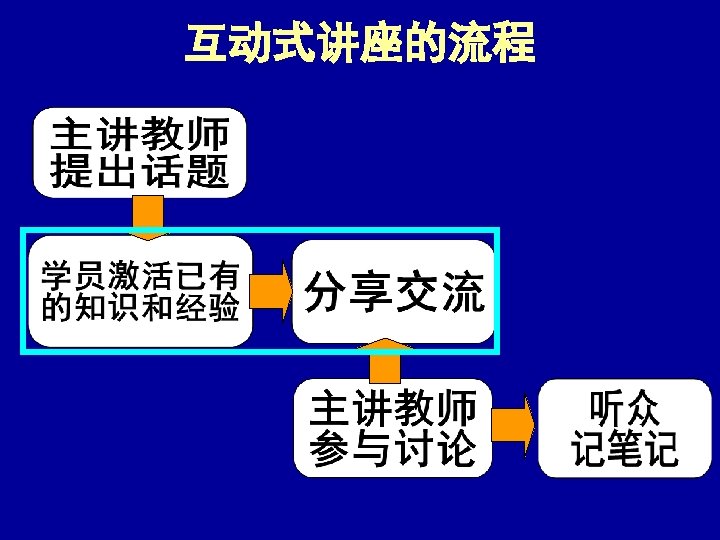 互动式讲座的流程

主讲教师提出话题

学员激活已有的知识和经验

分享交流

主讲教师参与讨论

听众记笔记